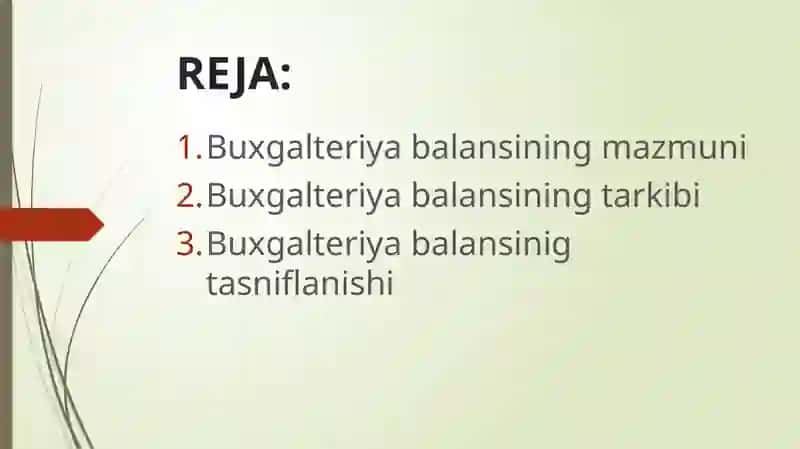 REJA:

1. Buxgalteriya balansining mazmuni
2. Buxgalteriya balansining tarkibi
3. Buxgalteriya balansinig tasniflanishi